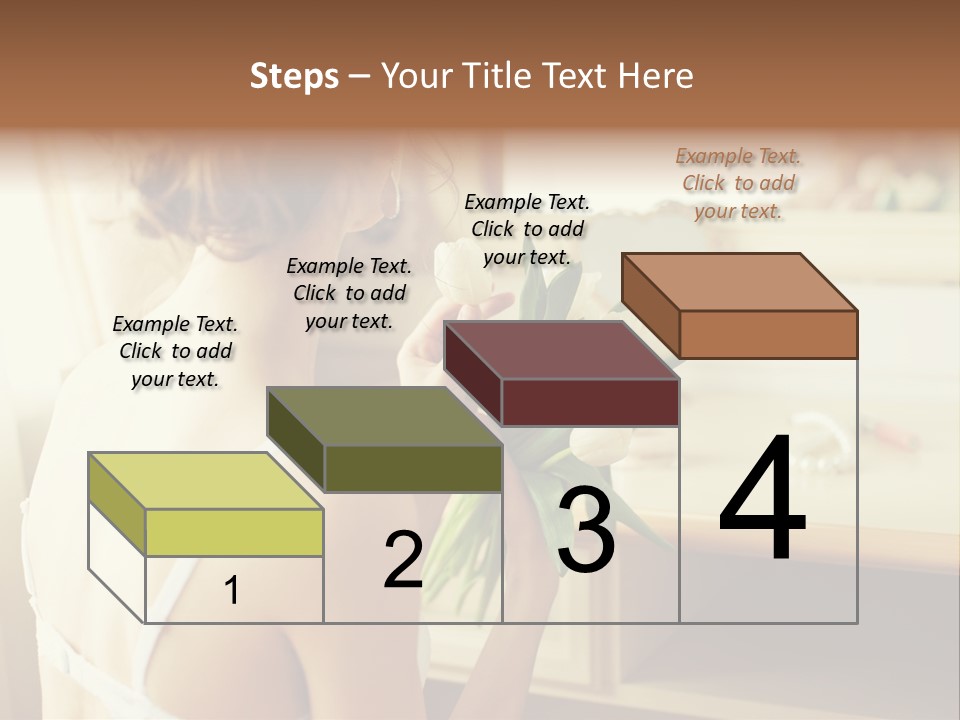 Steps – Your Title Text Here

Example Text. Click to add your text.

Example Text. Click to add your text.

Example Text. Click to add your text.

Example Text. Click to add your text.

1

2

3

4